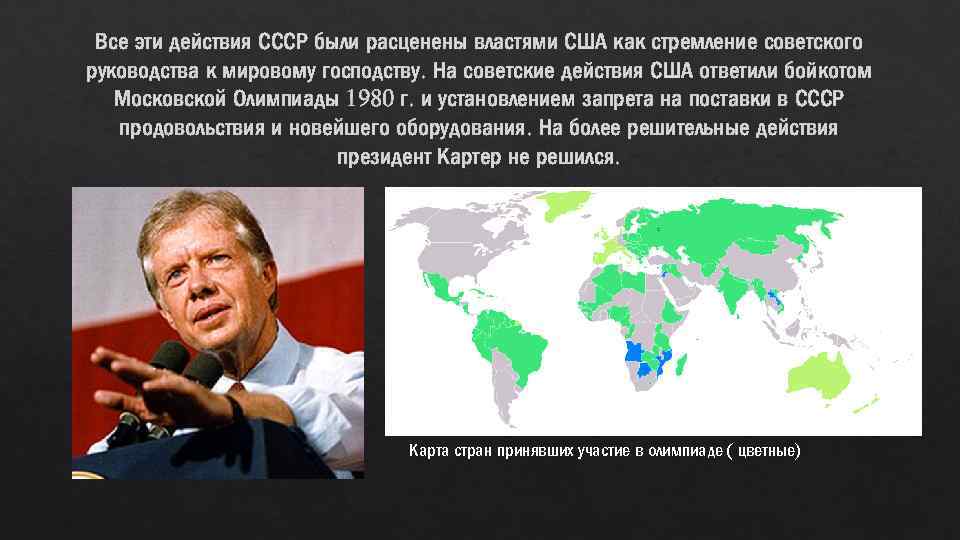 Все эти действия СССР были расценены властями США как стремление советского руководства к мировому господству. На советские действия США ответили бойкотом Московской Олимпиады 1980 г. и установлением запрета на поставки в СССР продовольствия и новейшего оборудования. На более решительные действия президент Картер не решился.

Карта стран принявших участие в олимпиаде ( цветные)